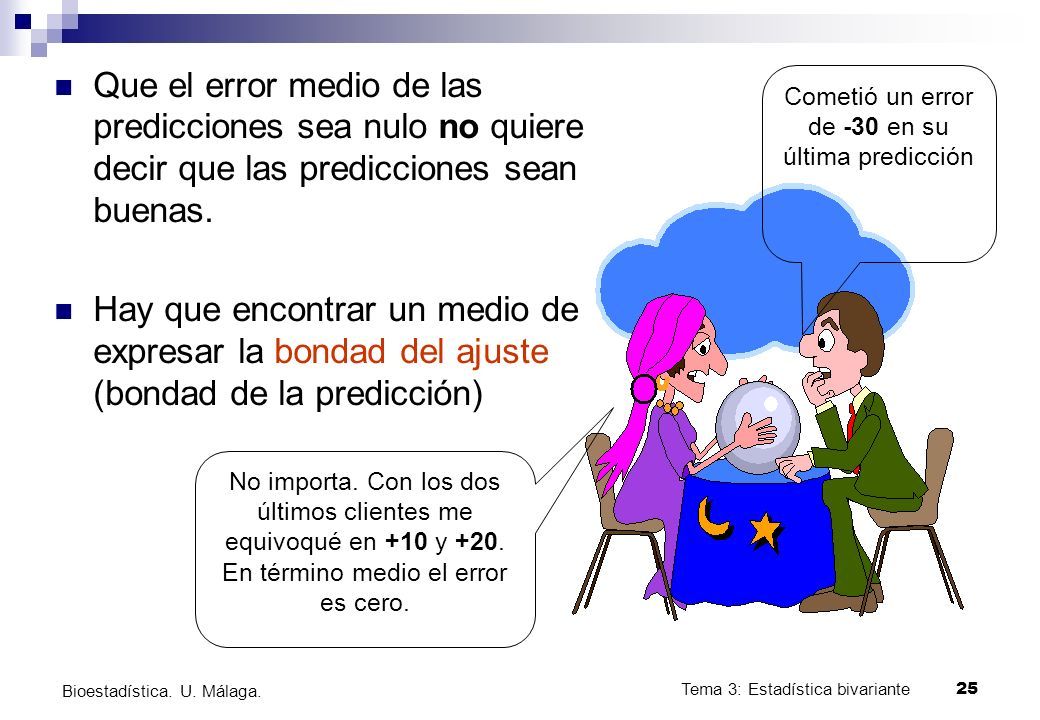 Que el error medio de las predicciones sea nulo no quiere decir que las predicciones sean buenas.

Hay que encontrar un medio de expresar la bondad del ajuste (bondad de la predicción)

Cometió un error de -30 en su última predicción

No importa. Con los dos últimos clientes me equivoqué en +10 y +20. En término medio el error es cero.

Bioestadística. U. Málaga.

Tema 3: Estadística bivariante

25